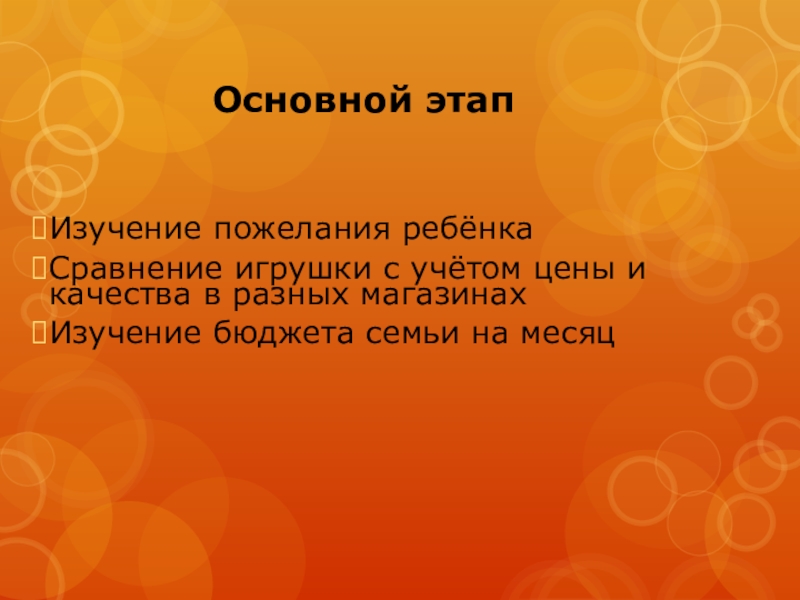 Основной этап

Изучение пожелания ребёнка
Сравнение игрушки с учётом цены и качества в разных магазинах
Изучение бюджета семьи на месяц